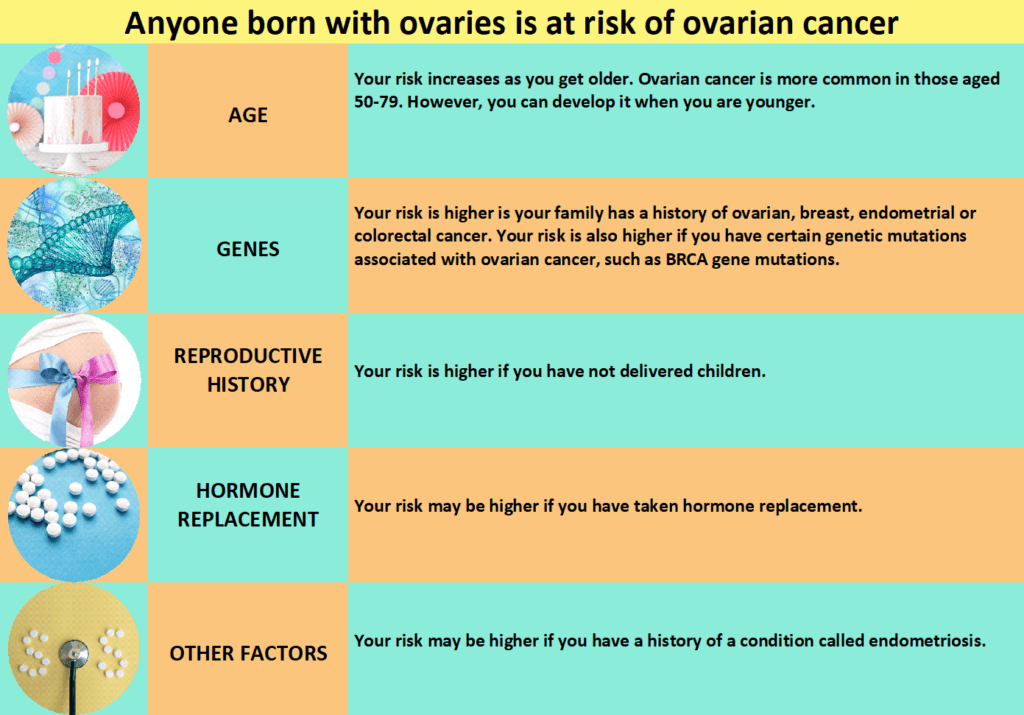 Anyone born with ovaries is at risk of ovarian cancer

| | |
|---|---|
| AGE | Your risk increases as you get older. Ovarian cancer is more common in those aged 50-79. However, you can develop it when you are younger. |
| GENES | Your risk is higher is your family has a history of ovarian, breast, endometrial or colorectal cancer. Your risk is also higher if you have certain genetic mutations associated with ovarian cancer, such as BRCA gene mutations. |
| REPRODUCTIVE HISTORY | Your risk is higher if you have not delivered children. |
| HORMONE REPLACEMENT | Your risk may be higher if you have taken hormone replacement. |
| OTHER FACTORS | Your risk may be higher if you have a history of a condition called endometriosis. |